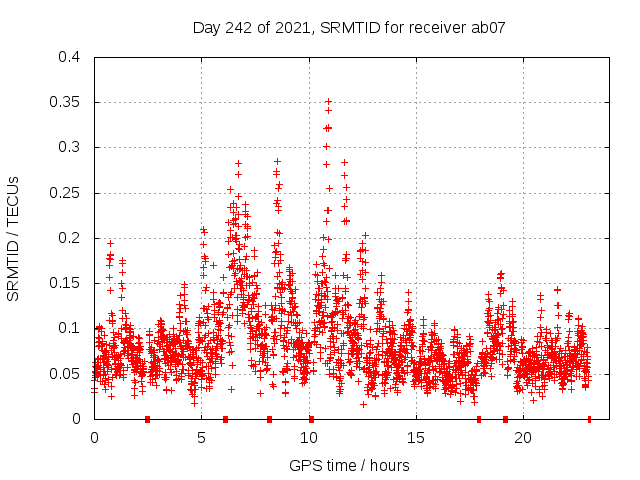 Day 242 of 2021, SRMTID for receiver ab07

SRMTID / TECUs

0.4
0.35
0.3
0.25
0.2
0.15
0.1
0.05
0

0
5
10
15
20

GPS time / hours